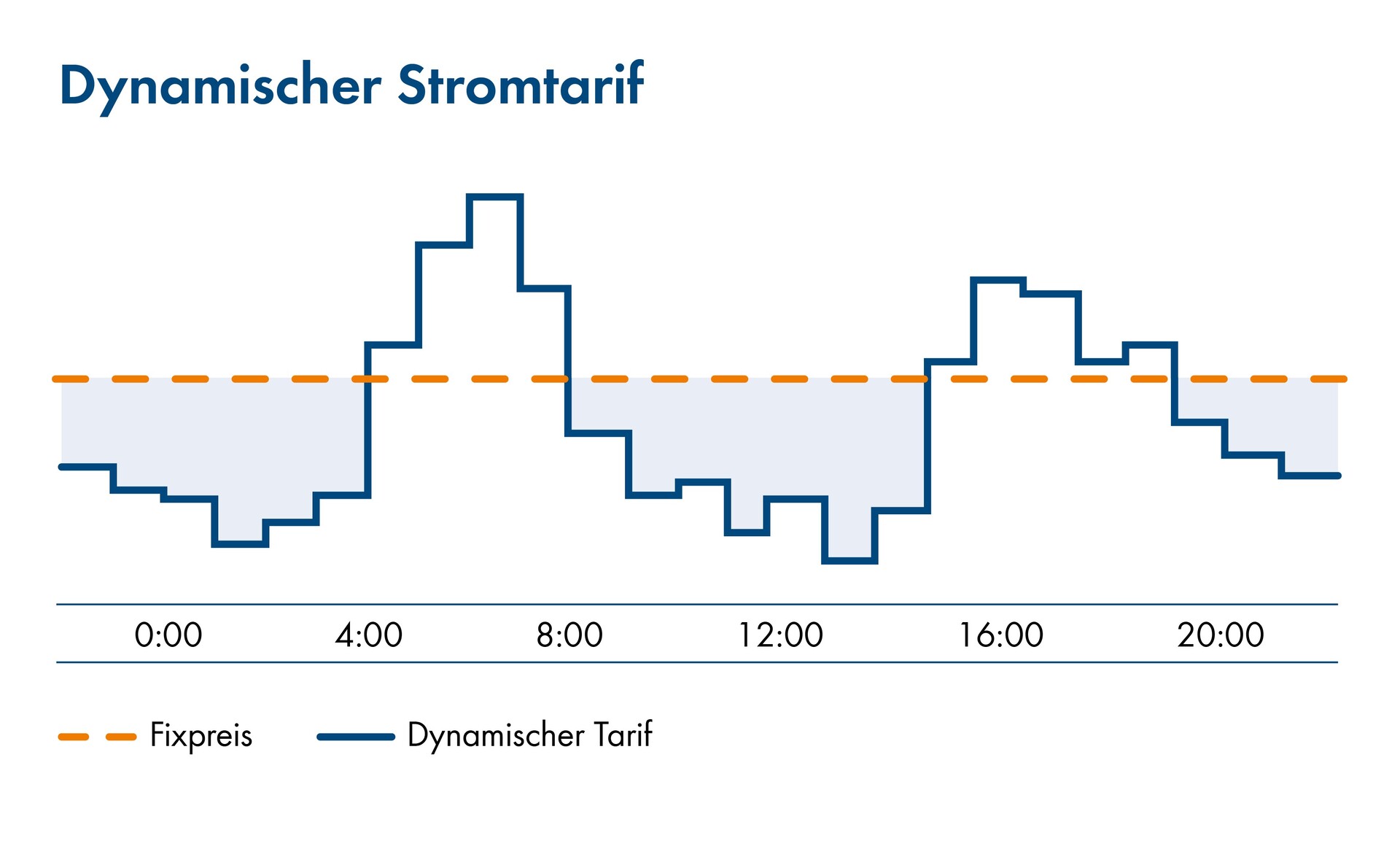 Dynamischer Stromtarif

0:00
4:00
8:00
12:00
16:00
20:00

Fixpreis
Dynamischer Tarif